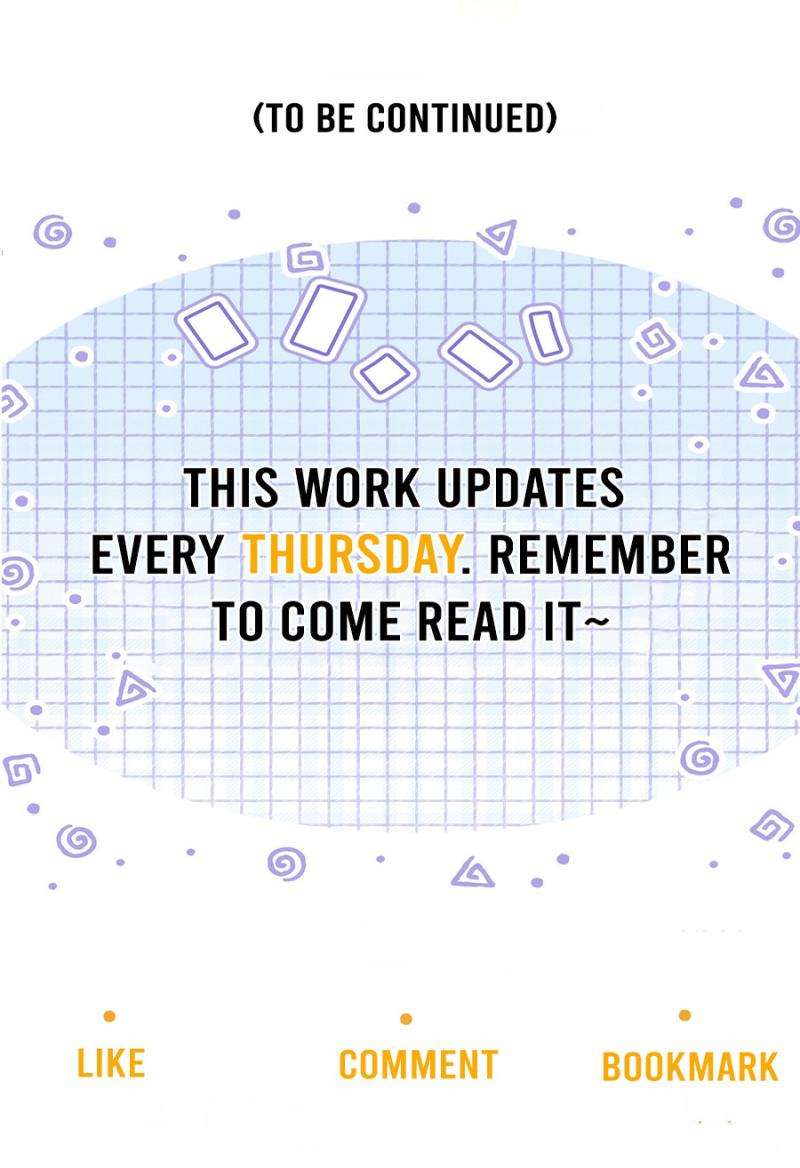 (TO BE CONTINUED)

THIS WORK UPDATES EVERY THURSDAY. REMEMBER TO COME READ IT~

LIKE

COMMENT

BOOKMARK